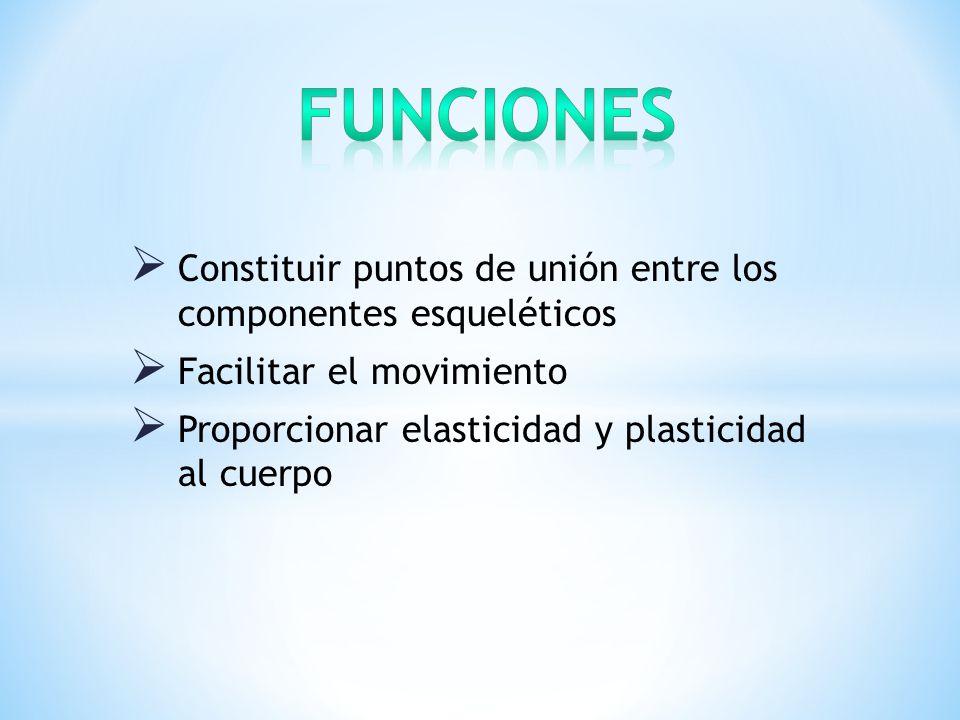 FUNCIONES

➢ Constituir puntos de unión entre los componentes esqueléticos
➢ Facilitar el movimiento
➢ Proporcionar elasticidad y plasticidad al cuerpo